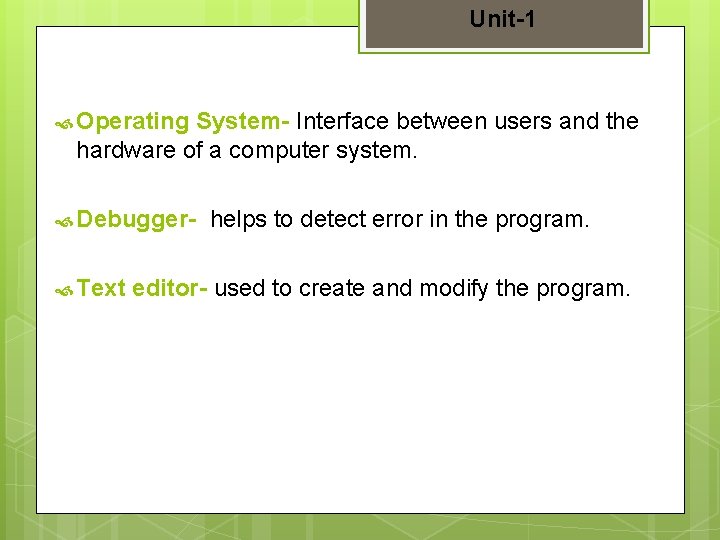 Unit-1

Operating System- Interface between users and the hardware of a computer system.

Debugger- helps to detect error in the program.

Text editor- used to create and modify the program.